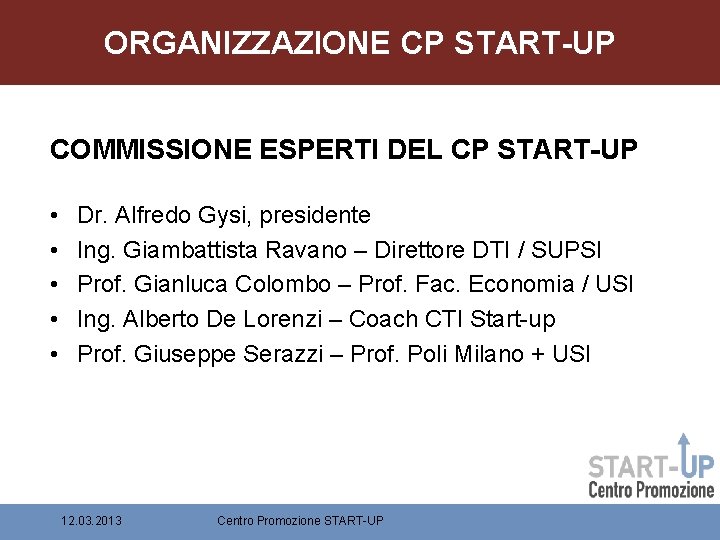 ORGANIZZAZIONE CP START-UP

COMMISSIONE ESPERTI DEL CP START-UP

• Dr. Alfredo Gysi, presidente
• Ing. Giambattista Ravano – Direttore DTI / SUPSI
• Prof. Gianluca Colombo – Prof. Fac. Economia / USI
• Ing. Alberto De Lorenzi – Coach CTI Start-up
• Prof. Giuseppe Serazzi – Prof. Poli Milano + USI

START-UP
Centro Promozione

12.03.2013 Centro Promozione START-UP